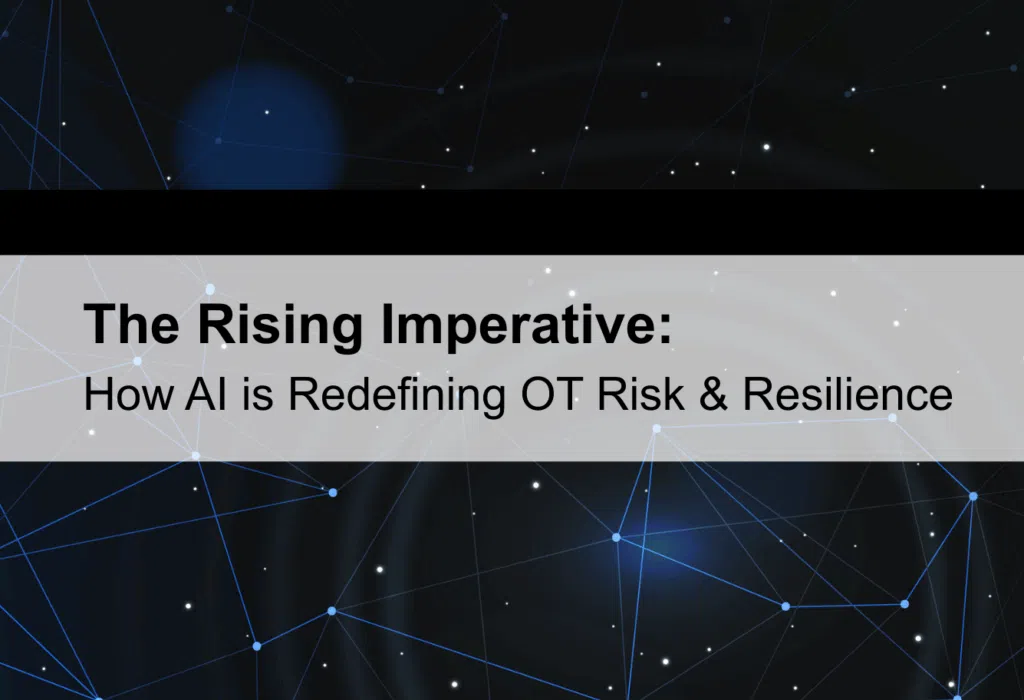 The Rising Imperative:
How AI is Redefining OT Risk & Resilience